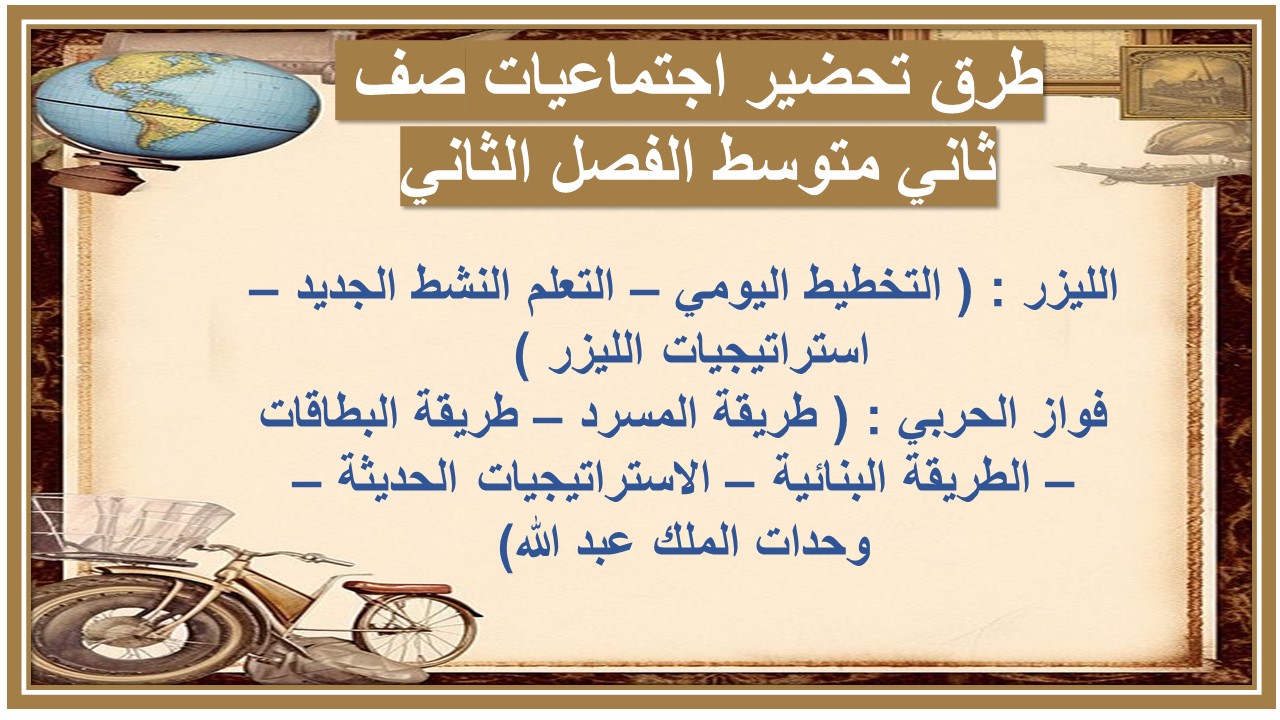 طرق تحضير اجتماعيات صف ثاني متوسط الفصل الثاني

الليزر : ( التخطيط اليومي – التعلم النشط الجديد – استراتيجيات الليزر )
فواز الحربي : ( طريقة المسرد – طريقة البطاقات – الطريقة البنائية – الاستراتيجيات الحديثة – وحدات الملك عبد الله)